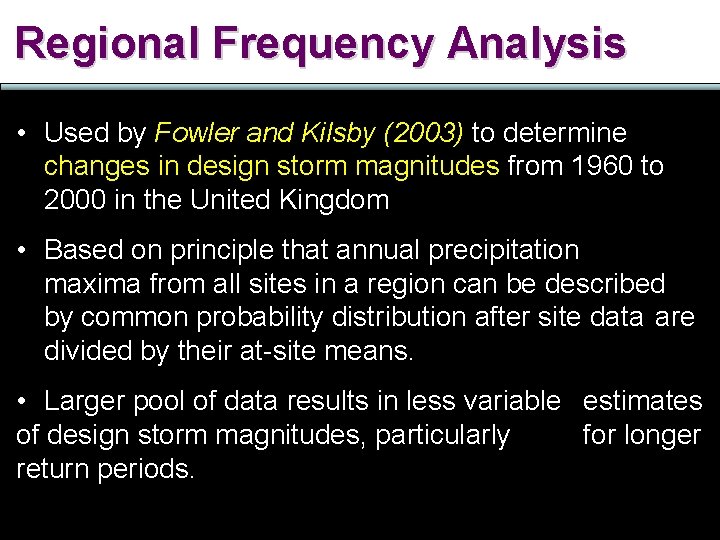 Regional Frequency Analysis

• Used by Fowler and Kilsby (2003) to determine changes in design storm magnitudes from 1960 to 2000 in the United Kingdom

• Based on principle that annual precipitation maxima from all sites in a region can be described by common probability distribution after site data are divided by their at-site means.

• Larger pool of data results in less variable estimates of design storm magnitudes, particularly for longer return periods.